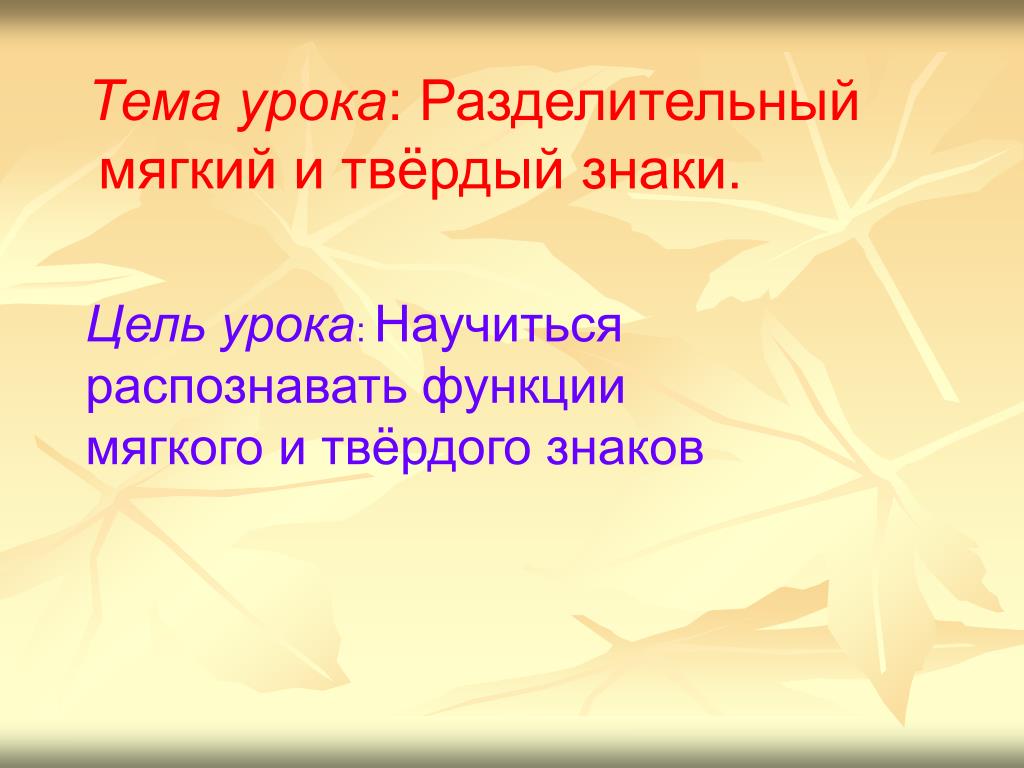 Тема урока: Разделительный мягкий и твёрдый знаки.

Цель урока: Научиться распознавать функции мягкого и твёрдого знаков